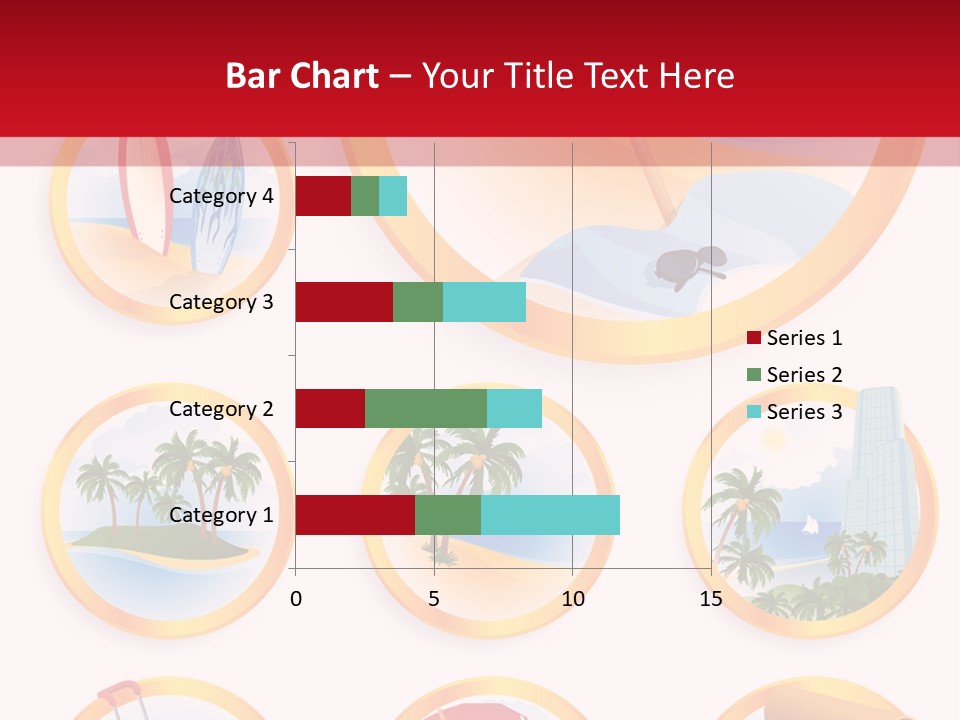 Bar Chart – Your Title Text Here

Category 4
Category 3
Category 2
Category 1

0
5
10
15

Series 1
Series 2
Series 3